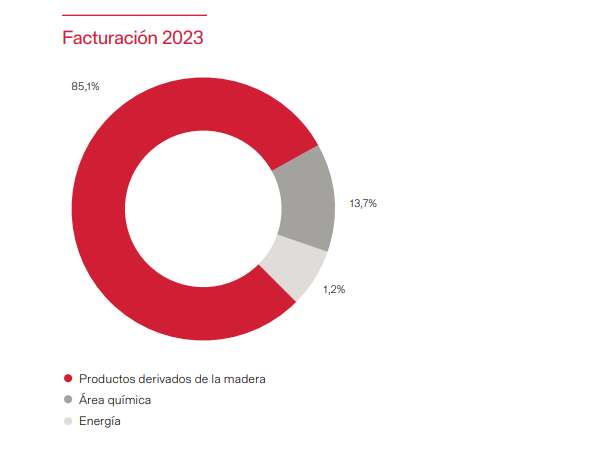 Facturación 2023

85,1%

13,7%

1,2%

Productos derivados de la madera
Área química
Energía